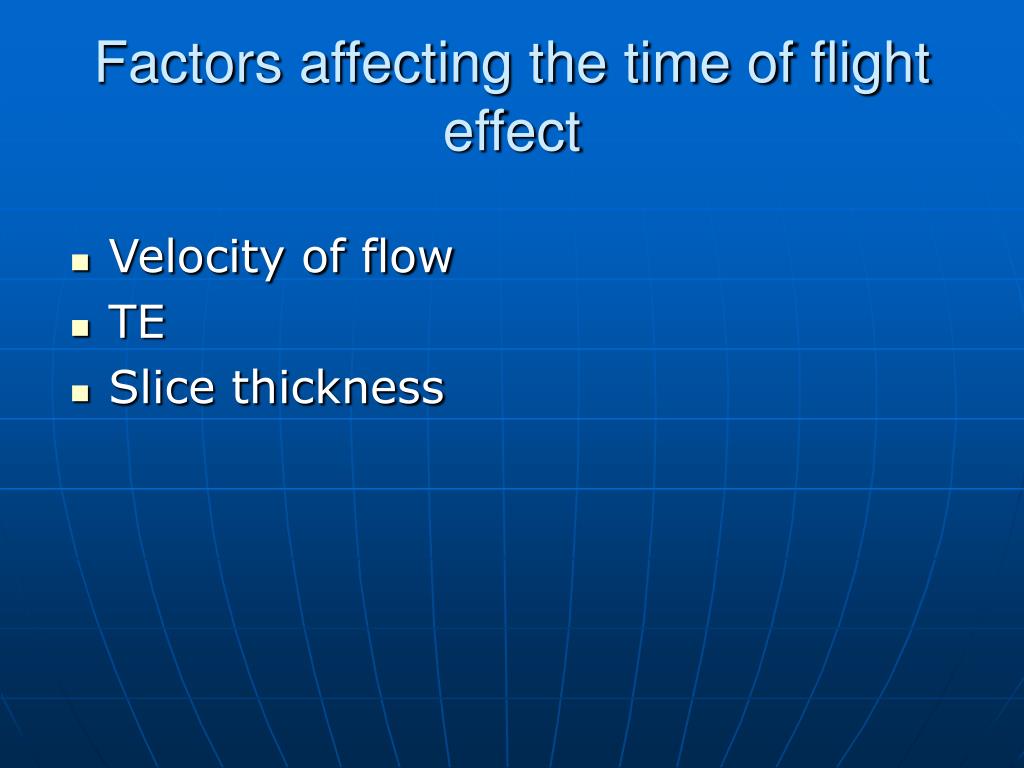 Factors affecting the time of flight effect

- Velocity of flow
- TE
- Slice thickness